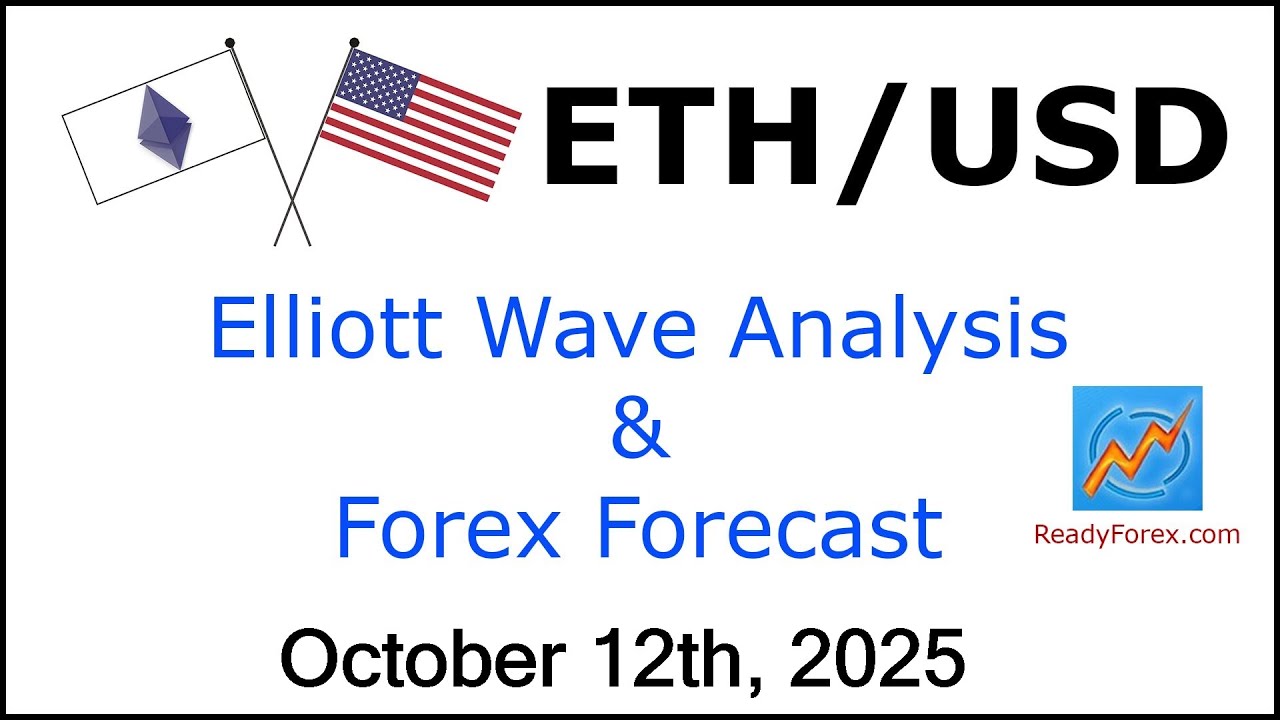 ETH/USD

Elliott Wave Analysis
&
Forex Forecast

ReadyForex.com

October 12th, 2025